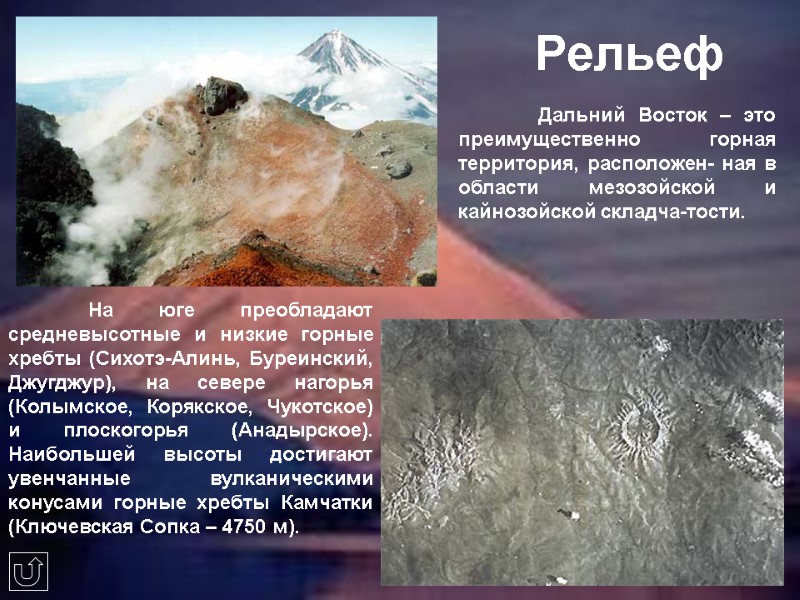 Рельеф

Дальний Восток – это преимущественно горная территория, расположен- ная в области мезозойской и кайнозойской складча-тости.

На юге преобладают средневысотные и низкие горные хребты (Сихотэ-Алинь, Буреинский, Джугджур), на севере нагорья (Колымское, Корякское, Чукотское) и плоскогорья (Анадырское). Наибольшей высоты достигают увенчанные вулканическими конусами горные хребты Камчатки (Ключевская Сопка – 4750 м).